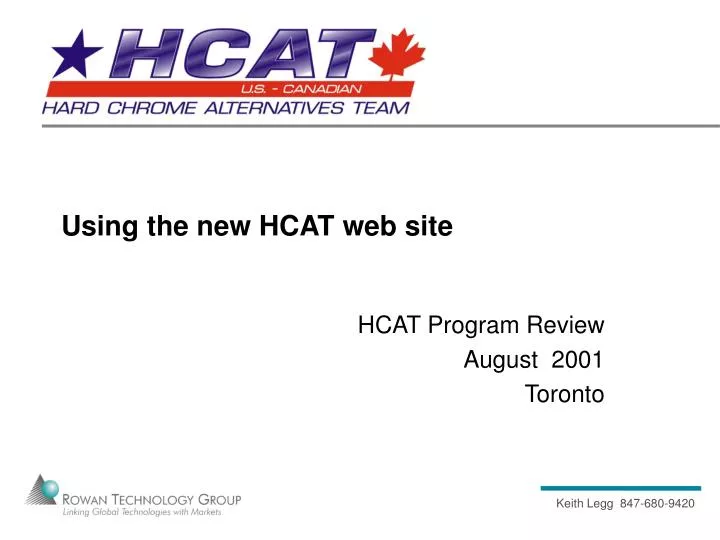 HCAT
U.S. - CANADIAN
HARD CHROME ALTERNATIVES TEAM

Using the new HCAT web site

HCAT Program Review
August 2001
Toronto

ROWAN TECHNOLOGY GROUP
Linking Global Technologies with Markets

Keith Legg 847-680-9420